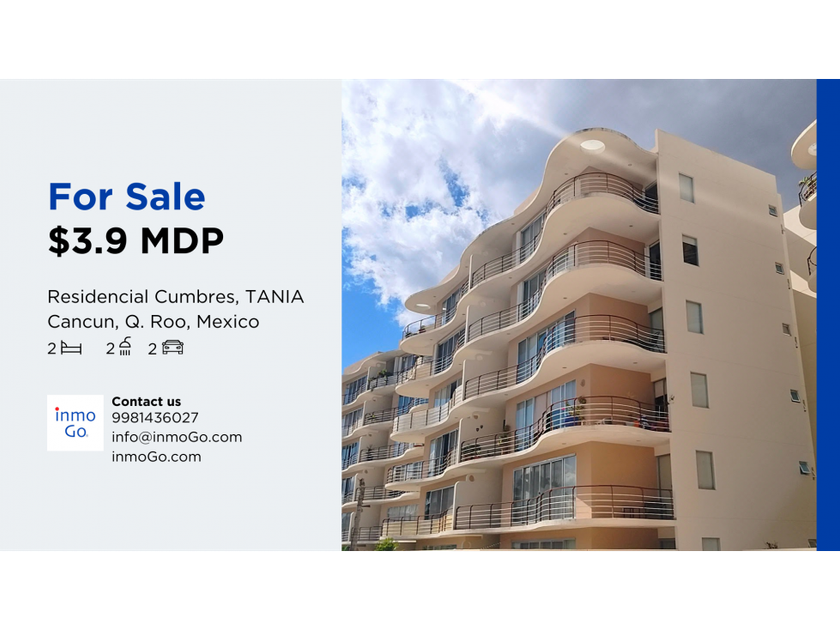 For Sale
$3.9 MDP

Residencial Cumbres, TANIA
Cancun, Q. Roo, Mexico
2 2 2

inmo Go.
Contact us
9981436027
info@inmoGo.com
inmoGo.com